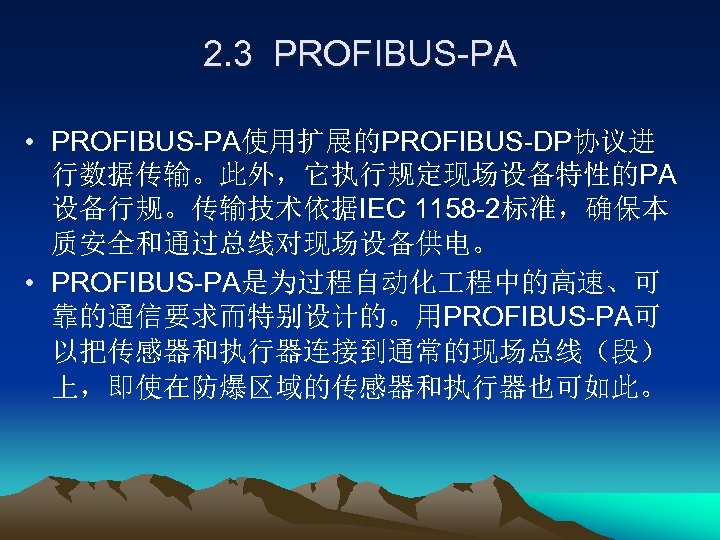 2.3 PROFIBUS-PA

• PROFIBUS-PA使用扩展的PROFIBUS-DP协议进行数据传输。此外，它执行规定现场设备特性的PA设备行规。传输技术依据IEC 1158-2标准，确保本质安全和通过总线对现场设备供电。

• PROFIBUS-PA是为过程自动化工程中的高速、可靠的通信要求而特别设计的。用PROFIBUS-PA可以把传感器和执行器连接到通常的现场总线（段）上，即使在防爆区域的传感器和执行器也可如此。